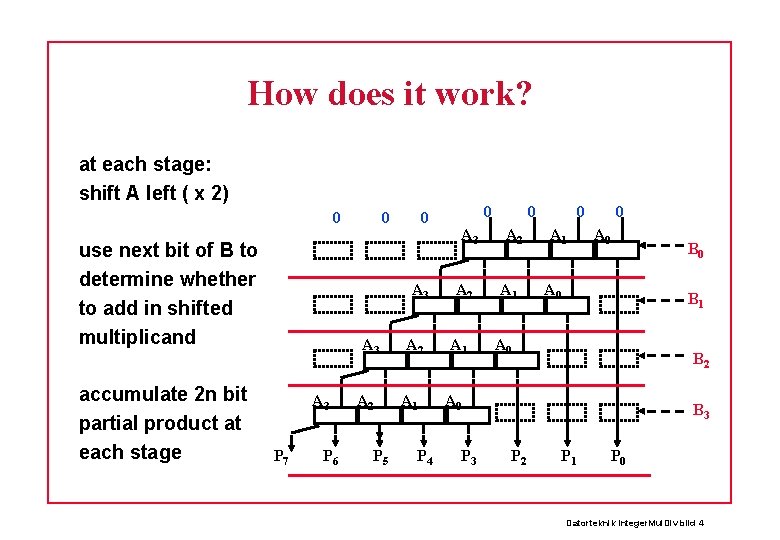 How does it work?

at each stage:
shift A left ( x 2)

use next bit of B to determine whether to add in shifted multiplicand

accumulate 2n bit partial product at each stage

0 0 0 0 0 0 0

$A_3$ $A_2$ $A_1$ $A_0$

$B_0$

$A_3$ $A_2$ $A_1$ $A_0$

$B_1$

$A_3$ $A_2$ $A_1$ $A_0$

$B_2$

$A_3$ $A_2$ $A_1$ $A_0$

$B_3$

$P_7$ $P_6$ $P_5$ $P_4$ $P_3$ $P_2$ $P_1$ $P_0$

Datorteknik IntegerMulDiv bild 4